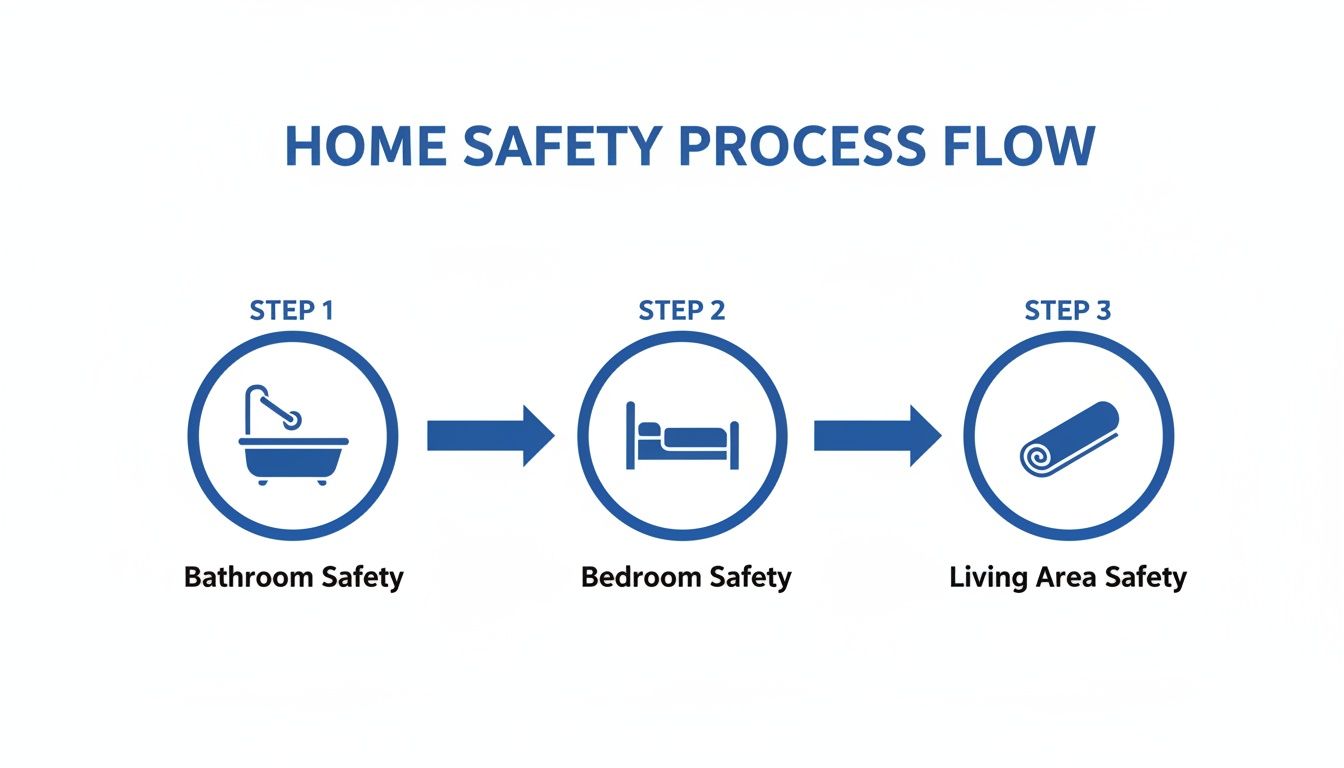 HOME SAFETY PROCESS FLOW

STEP 1

Bathroom Safety

STEP 2

Bedroom Safety

STEP 3

Living Area Safety